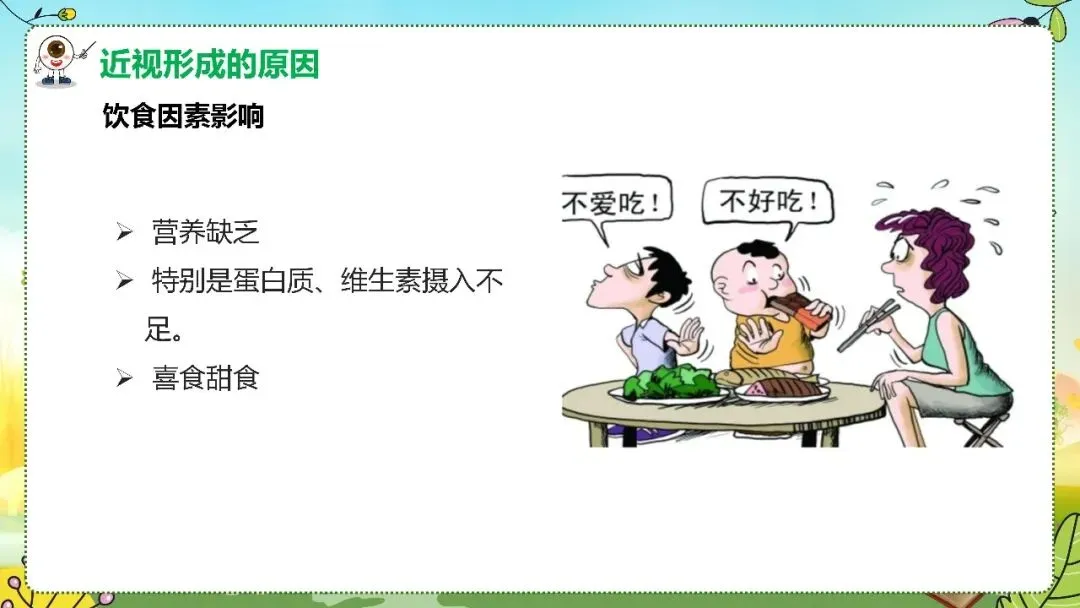 近视形成的原因

饮食因素影响

➢ 营养缺乏
➢ 特别是蛋白质、维生素摄入不足。
➢ 喜食甜食

不爱吃！

不好吃！